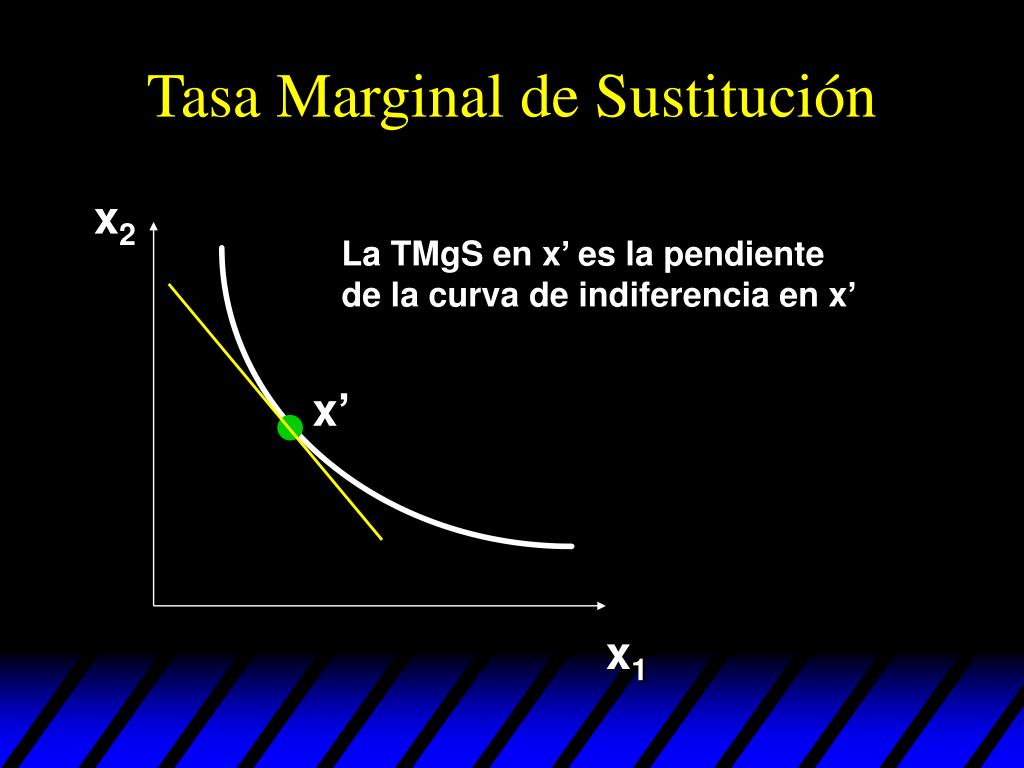 Tasa Marginal de Sustitución

$x_2$

La TMgS en x’ es la pendiente de la curva de indiferencia en x’

x’

$x_1$